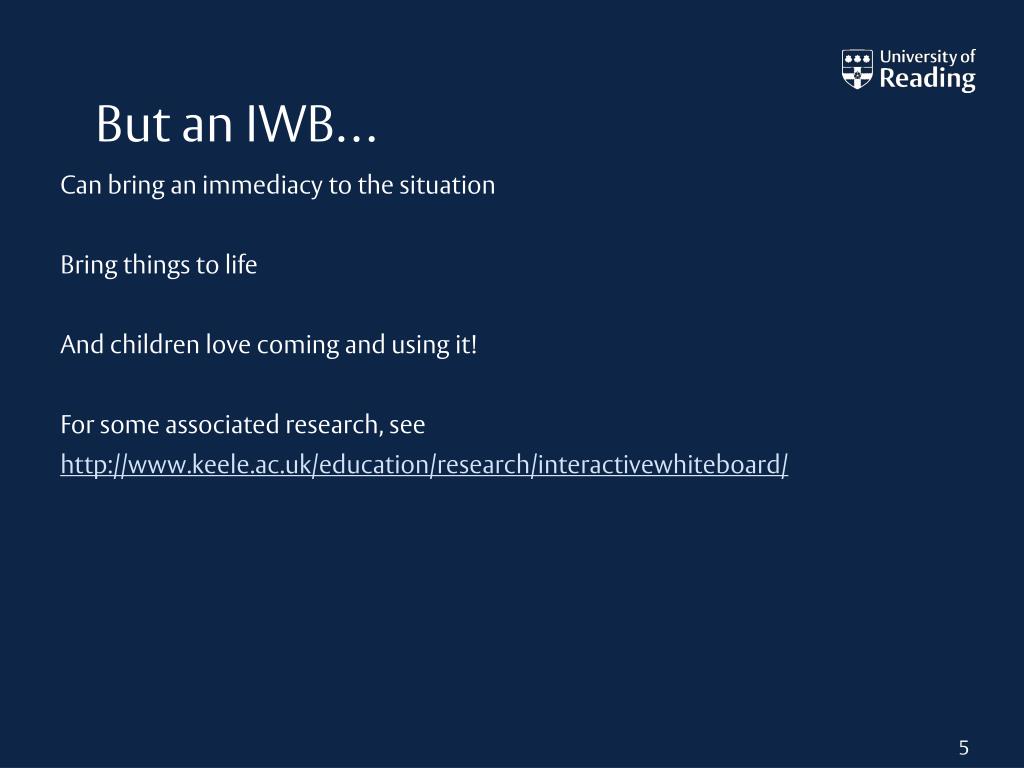 University of Reading

But an IWB…

Can bring an immediacy to the situation

Bring things to life

And children love coming and using it!

For some associated research, see http://www.keele.ac.uk/education/research/interactivewhiteboard/

5